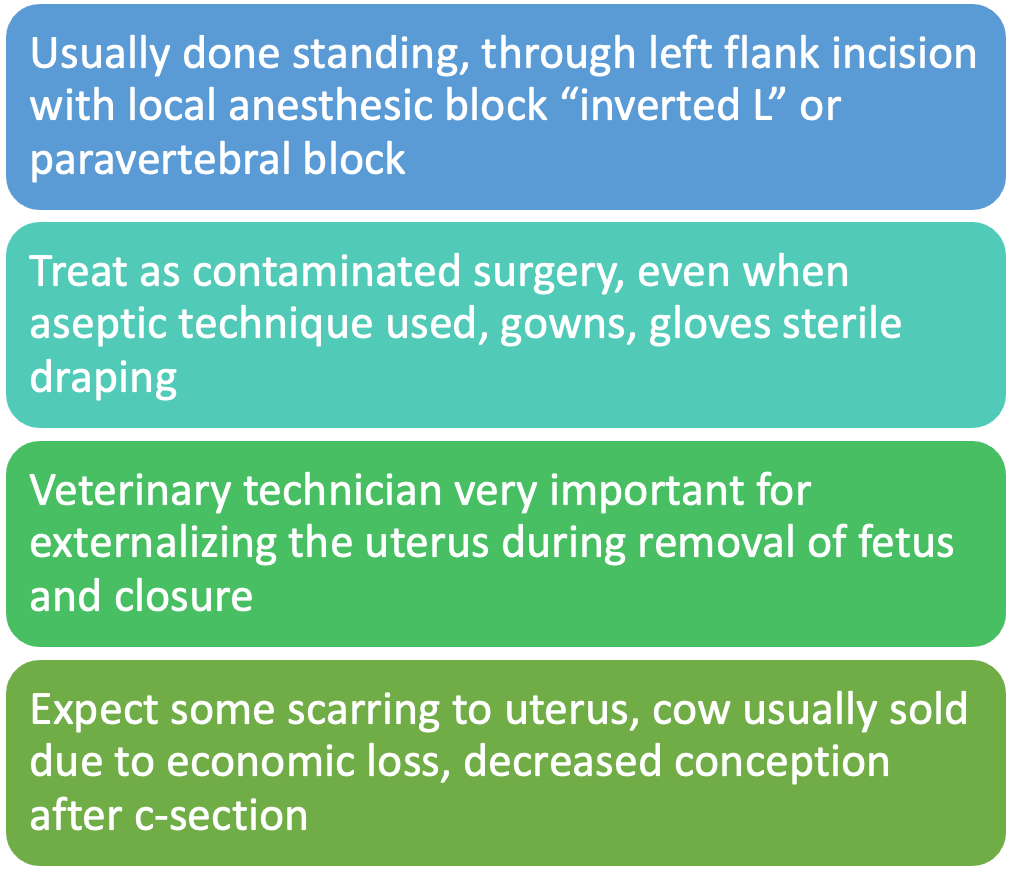 Usually done standing, through left flank incision with local anesthesic block “inverted L” or paravertebral block

Treat as contaminated surgery, even when aseptic technique used, gowns, gloves sterile draping

Veterinary technician very important for externalizing the uterus during removal of fetus and closure

Expect some scarring to uterus, cow usually sold due to economic loss, decreased conception after c-section